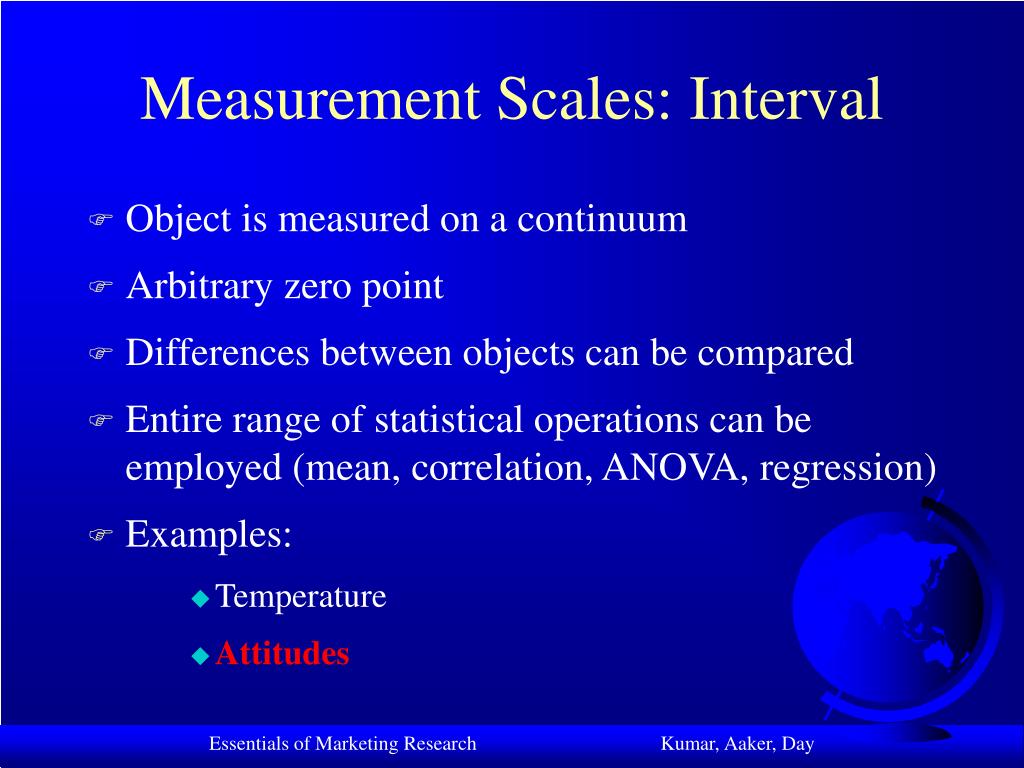 Measurement Scales: Interval

Object is measured on a continuum

Arbitrary zero point

Differences between objects can be compared

Entire range of statistical operations can be employed (mean, correlation, ANOVA, regression)

Examples:

Temperature

Attitudes

Essentials of Marketing Research

Kumar, Aaker, Day